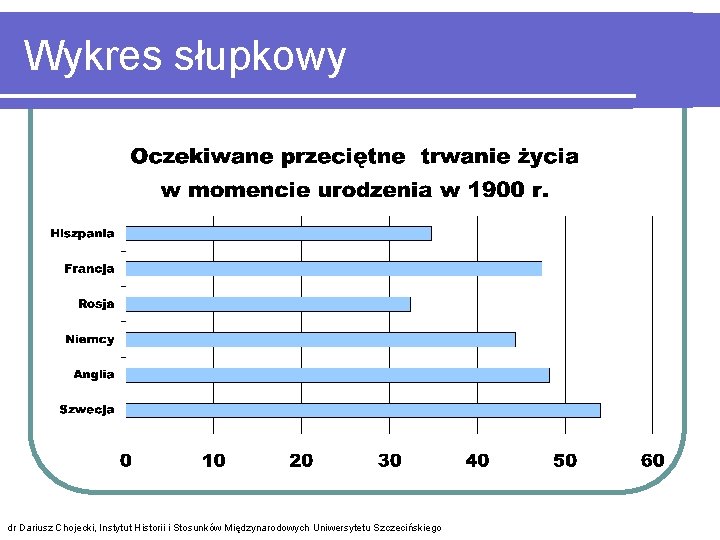 Wykres słupkowy

Oczekiwane przeciętne trwanie życia w momencie urodzenia w 1900 r.

Hiszpania
Francja
Rosja
Niemcy
Anglia
Szwecja

0 10 20 30 40 50 60

dr Dariusz Chojecki, Instytut Historii i Stosunków Międzynarodowych Uniwersytetu Szczecińskiego